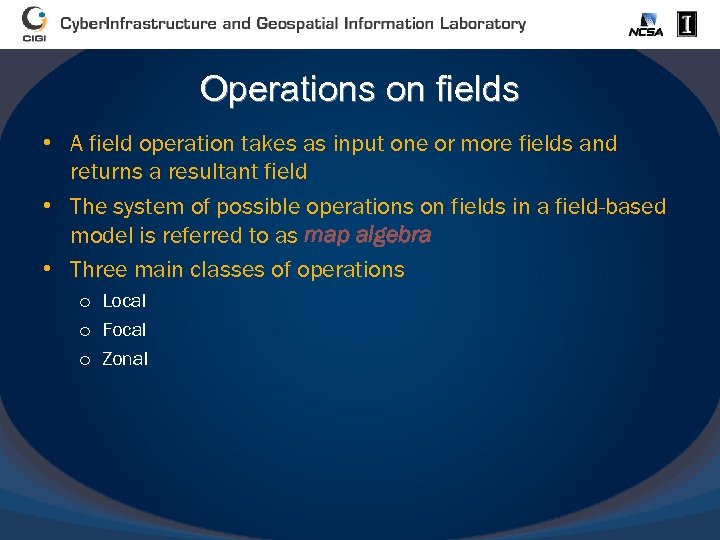 CIGI CyberInfrastructure and Geospatial Information Laboratory NCSA I

Operations on fields

• A field operation takes as input one or more fields and returns a resultant field
• The system of possible operations on fields in a field-based model is referred to as map algebra
• Three main classes of operations
o Local
o Focal
o Zonal